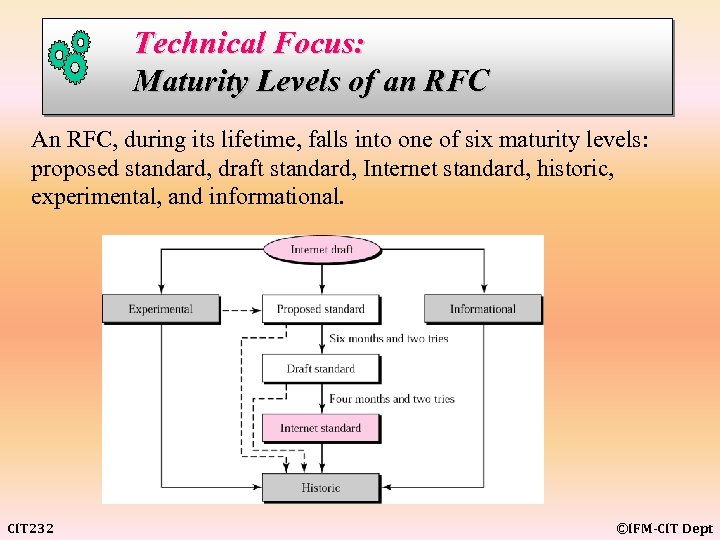 Technical Focus:
Maturity Levels of an RFC

An RFC, during its lifetime, falls into one of six maturity levels: proposed standard, draft standard, Internet standard, historic, experimental, and informational.

Internet draft

Experimental

Proposed standard

Informational

Six months and two tries

Draft standard

Four months and two tries

Internet standard

Historic

CIT232

©IFM-CIT Dept